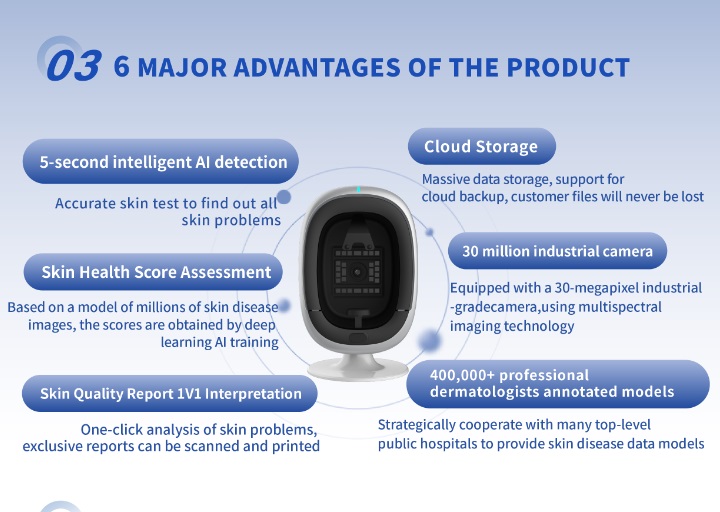 03 6 MAJOR ADVANTAGES OF THE PRODUCT

5-second intelligent AI detection

Accurate skin test to find out all skin problems

Skin Health Score Assessment

Based on a model of millions of skin disease images, the scores are obtained by deep learning AI training

Skin Quality Report 1V1 Interpretation

One-click analysis of skin problems, exclusive reports can be scanned and printed

Cloud Storage

Massive data storage, support for cloud backup, customer files will never be lost

30 million industrial camera

Equipped with a 30-megapixel industrial -gradecamera,using multispectral imaging technology

400,000+ professional dermatologists annotated models

Strategically cooperate with many top-level public hospitals to provide skin disease data models